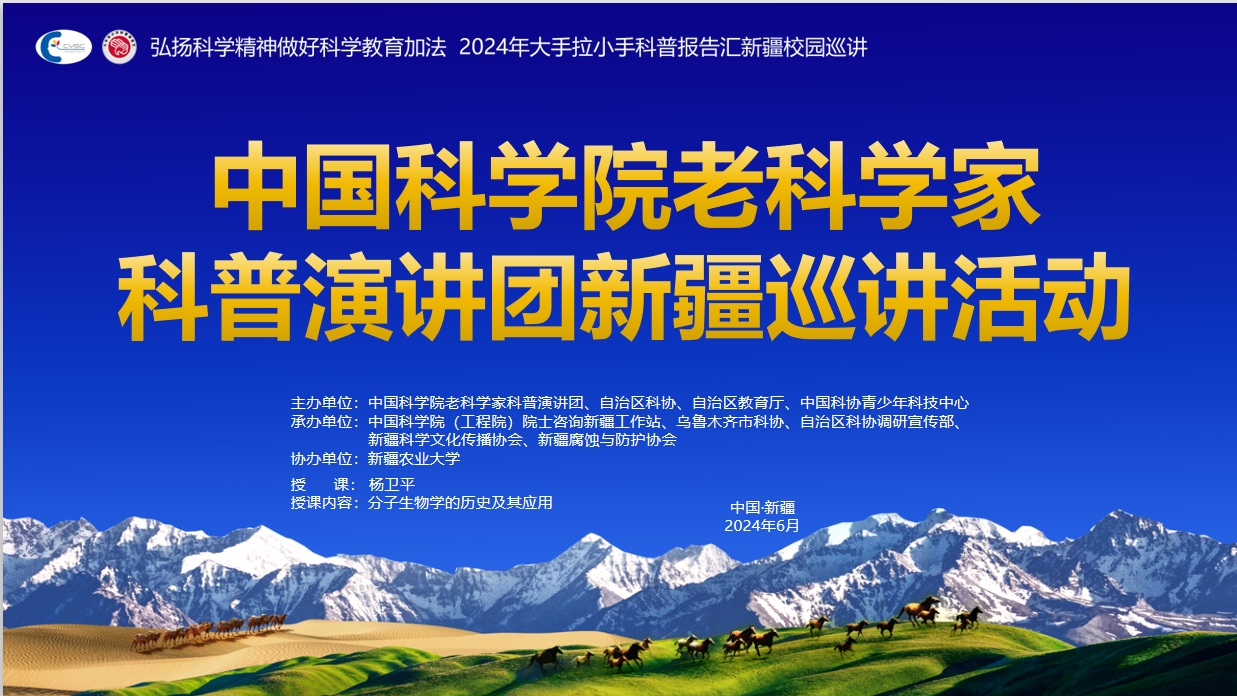 CVSC

弘扬科学精神做好科学教育加法 2024年大手拉小手科普报告汇新疆校园巡讲

中国科学院老科学家
科普演讲团新疆巡讲活动

主办单位：中国科学院老科学家科普演讲团、自治区科协、自治区教育厅、中国科协青少年科技中心
承办单位：中国科学院（工程院）院士咨询新疆工作站、乌鲁木齐市科协、自治区科协调研宣传部、新疆科学文化传播协会、新疆腐蚀与防护协会
协办单位：新疆农业大学
授　课：杨卫平
授课内容：分子生物学的历史及其应用

中国·新疆
2024年6月